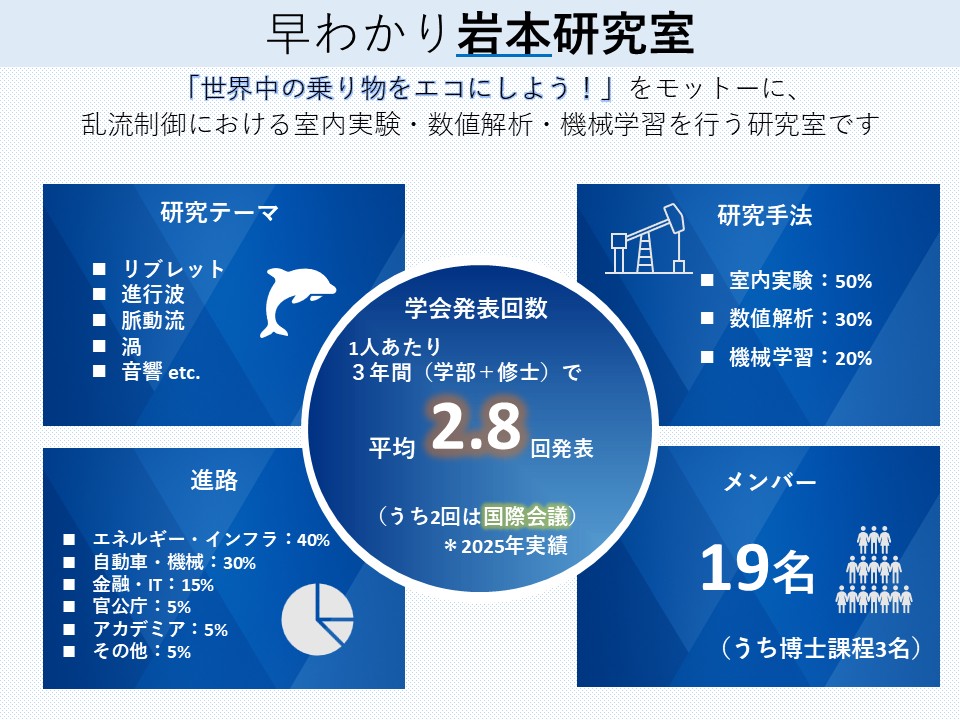 早わかり岩本研究室

「世界中の乗り物をエコにしよう！」をモットーに、
乱流制御における室内実験・数値解析・機械学習を行う研究室です

研究テーマ

■ リブレット
■ 進行波
■ 脈動流
■ 渦
■ 音響 etc.

研究手法

■ 室内実験：50%
■ 数値解析：30%
■ 機械学習：20%

学会発表回数

1人あたり
３年間（学部＋修士）で
平均 2.8 回発表

（うち2回は国際会議）
＊2025年実績

進路

■ エネルギー・インフラ：40%
■ 自動車・機械：30%
■ 金融・IT：15%
■ 官公庁：5%
■ アカデミア：5%
■ その他：5%

メンバー

19名

（うち博士課程3名）